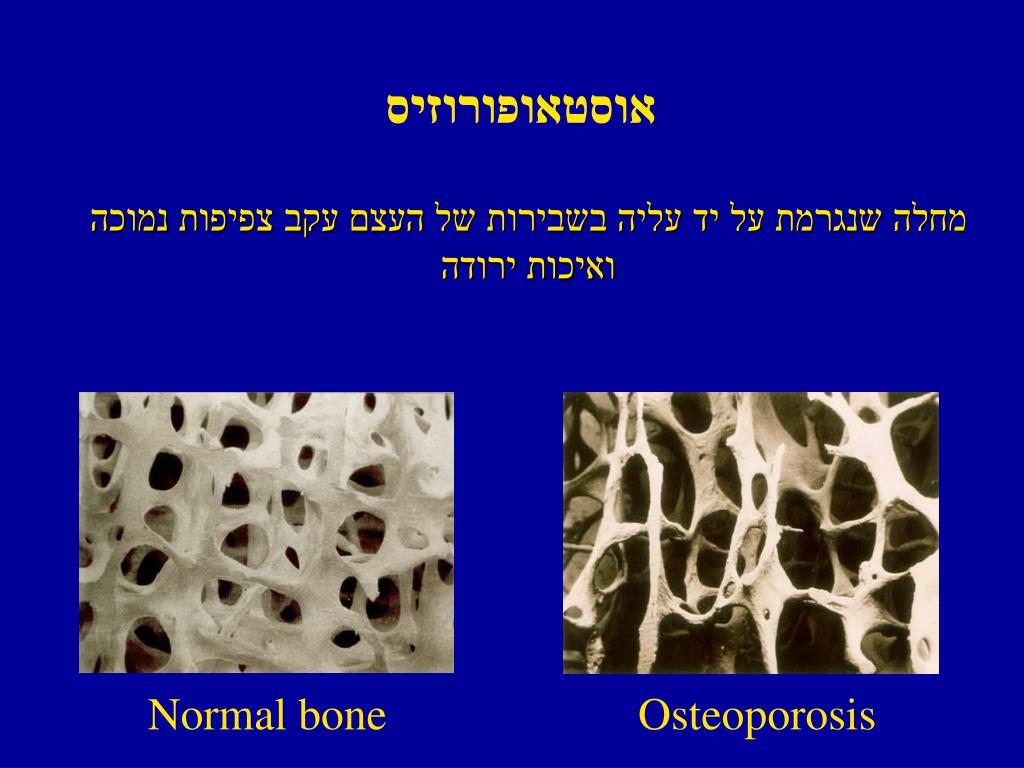 אוסטאופורוזיס

מחלה שנגרמת על יד עליה בשבירות של העצם עקב צפיפות נמוכה ואיכות ירודה

Normal bone

Osteoporosis